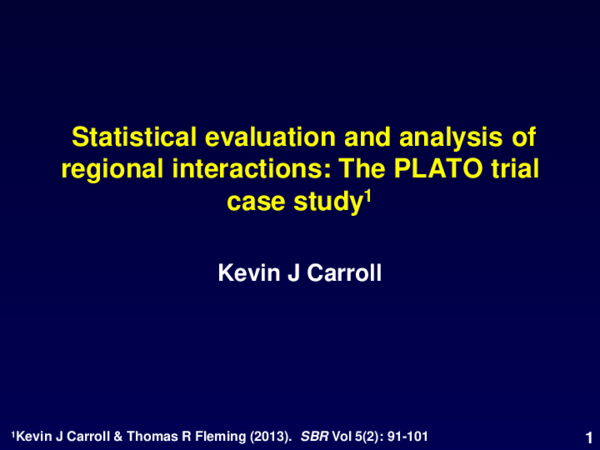 Statistical evaluation and analysis of regional interactions: The PLATO trial case study$^1$

Kevin J Carroll

$^1$Kevin J Carroll & Thomas R Fleming (2013). SBR Vol 5(2): 91-101

1